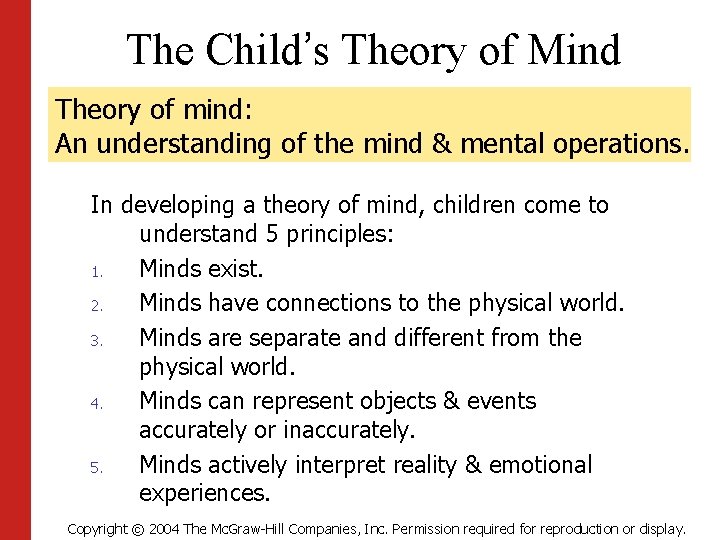 The Child's Theory of Mind

Theory of mind:
An understanding of the mind & mental operations.

In developing a theory of mind, children come to understand 5 principles:

1. Minds exist.
2. Minds have connections to the physical world.
3. Minds are separate and different from the physical world.
4. Minds can represent objects & events accurately or inaccurately.
5. Minds actively interpret reality & emotional experiences.

Copyright © 2004 The McGraw-Hill Companies, Inc. Permission required for reproduction or display.